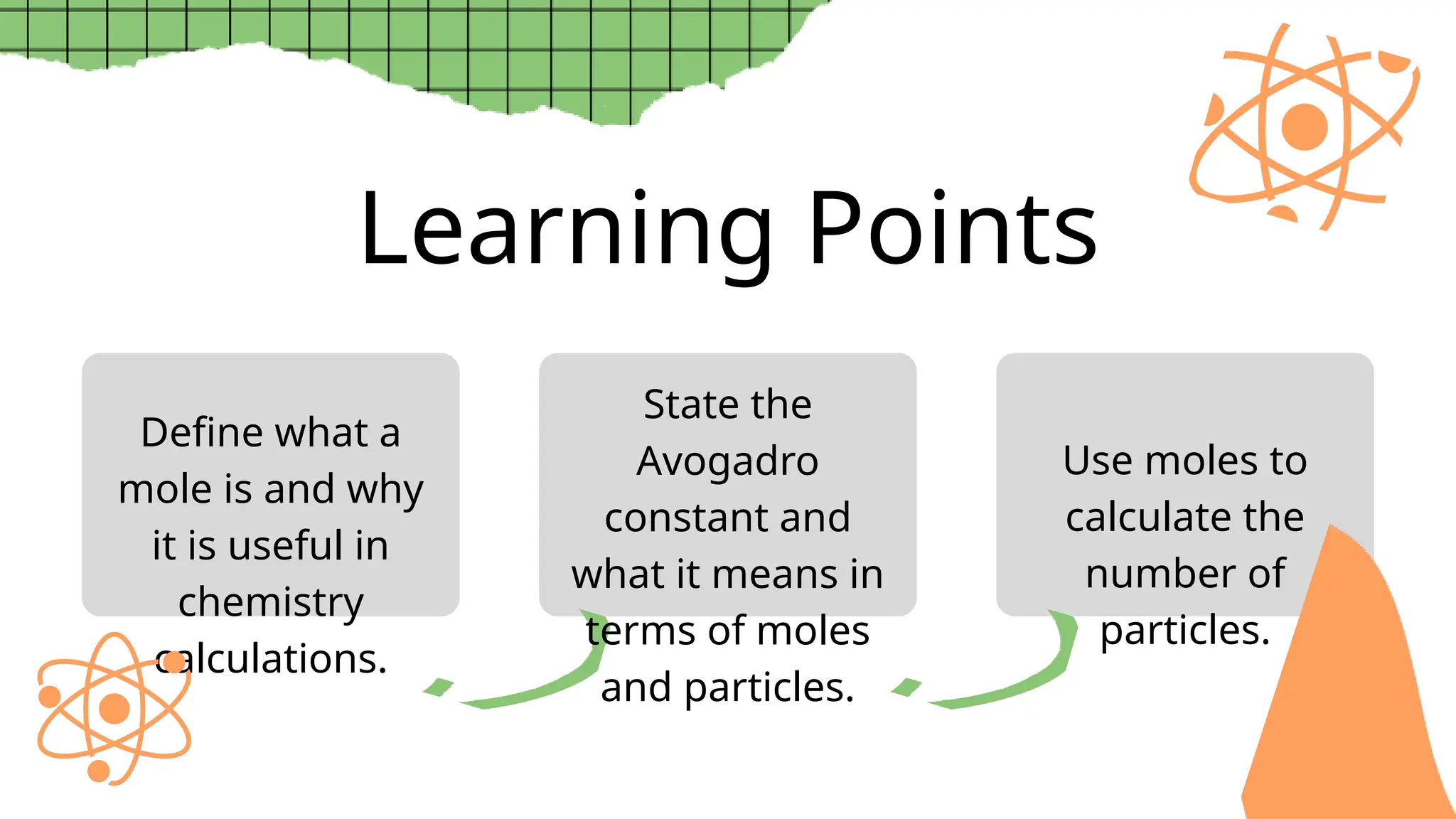 Learning Points

Define what a mole is and why it is useful in chemistry calculations.

State the Avogadro constant and what it means in terms of moles and particles.

Use moles to calculate the number of particles.